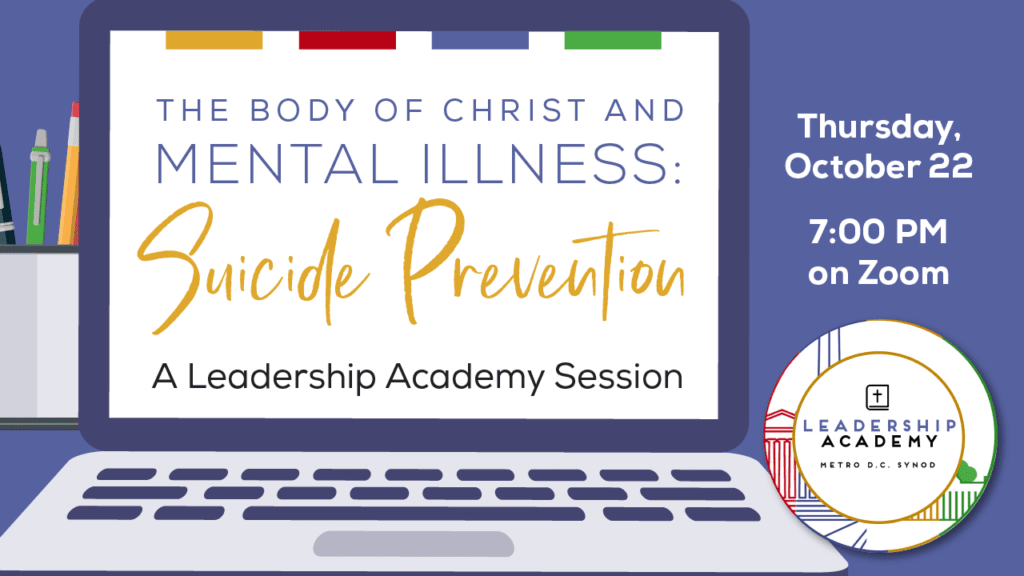 THE BODY OF CHRIST AND MENTAL ILLNESS:

Suicide Prevention

A Leadership Academy Session

Thursday, October 22

7:00 PM on Zoom

LEADERSHIP ACADEMY

METRO D.C. SYNOD